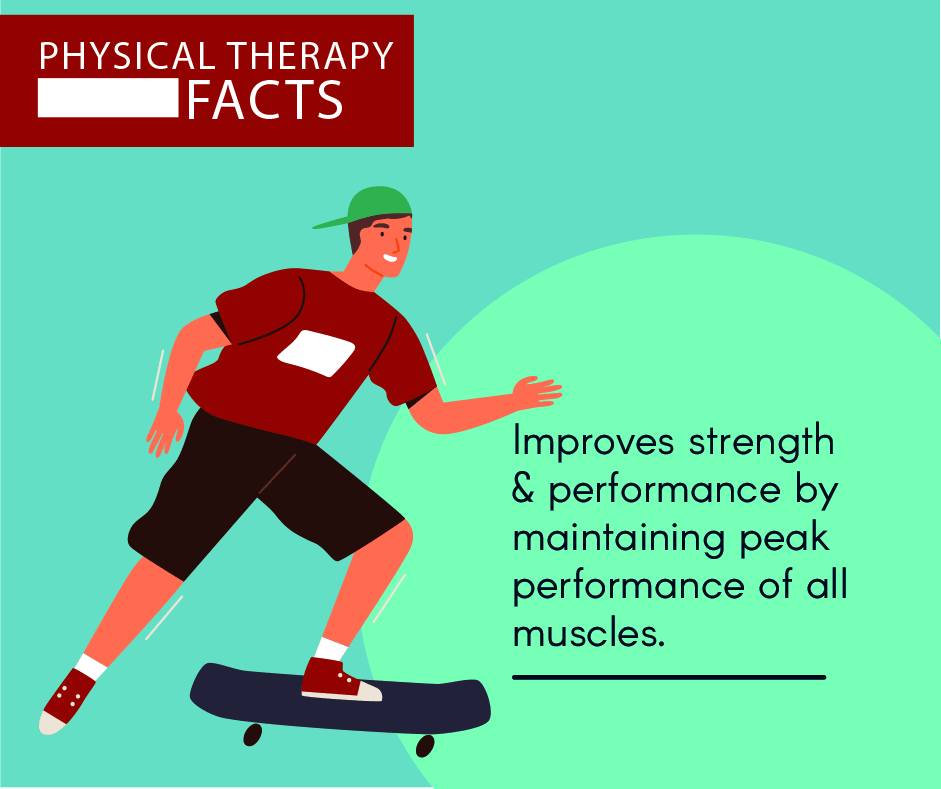 PHYSICAL THERAPY
FACTS

Improves strength & performance by maintaining peak performance of all muscles.